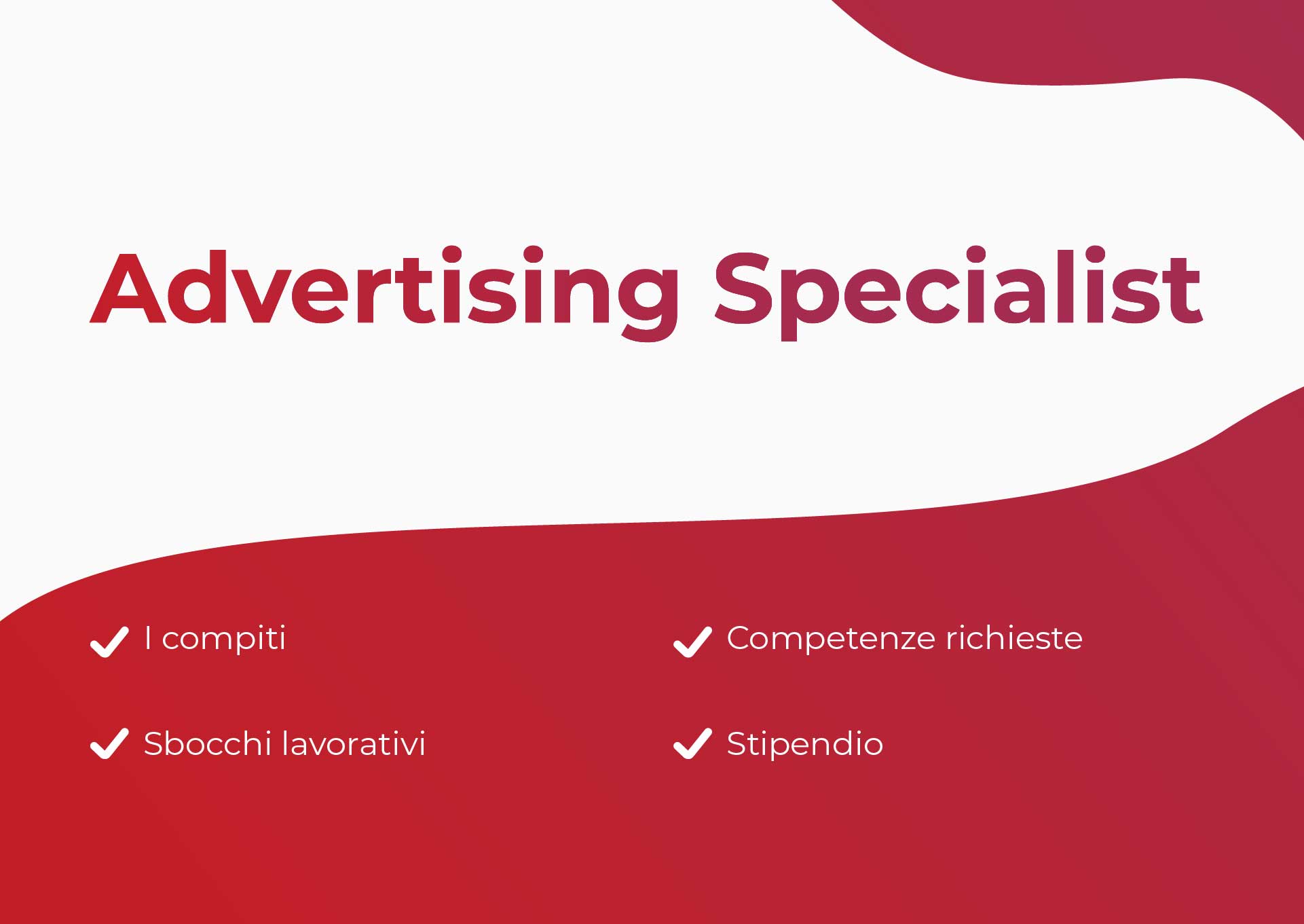 Advertising Specialist

✓ I compiti

✓ Sbocchi lavorativi

✓ Competenze richieste

✓ Stipendio